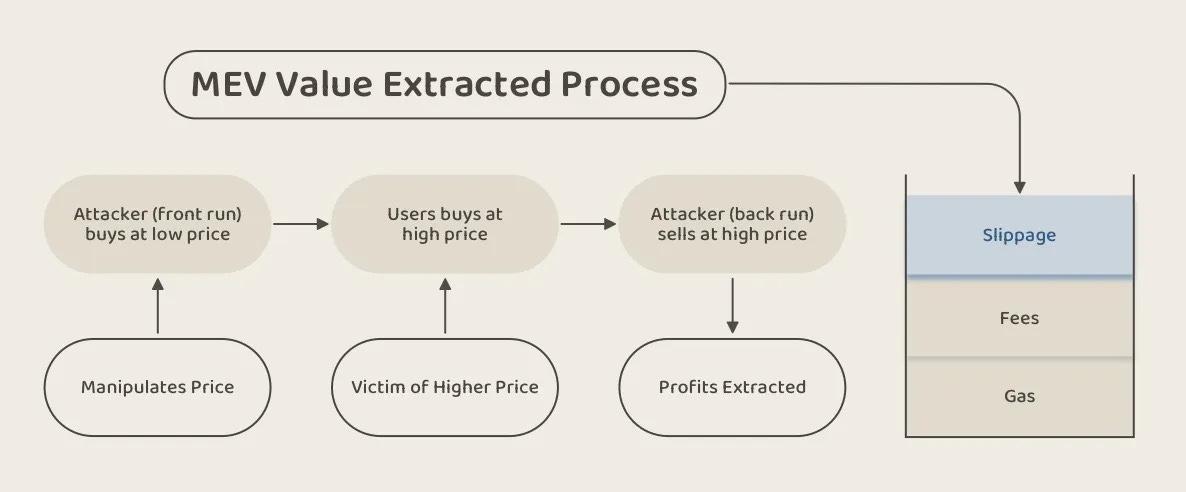 MEV Value Extracted Process

Attacker (front run) buys at low price

Users buys at high price

Attacker (back run) sells at high price

Manipulates Price

Victim of Higher Price

Profits Extracted

Slippage

Fees

Gas